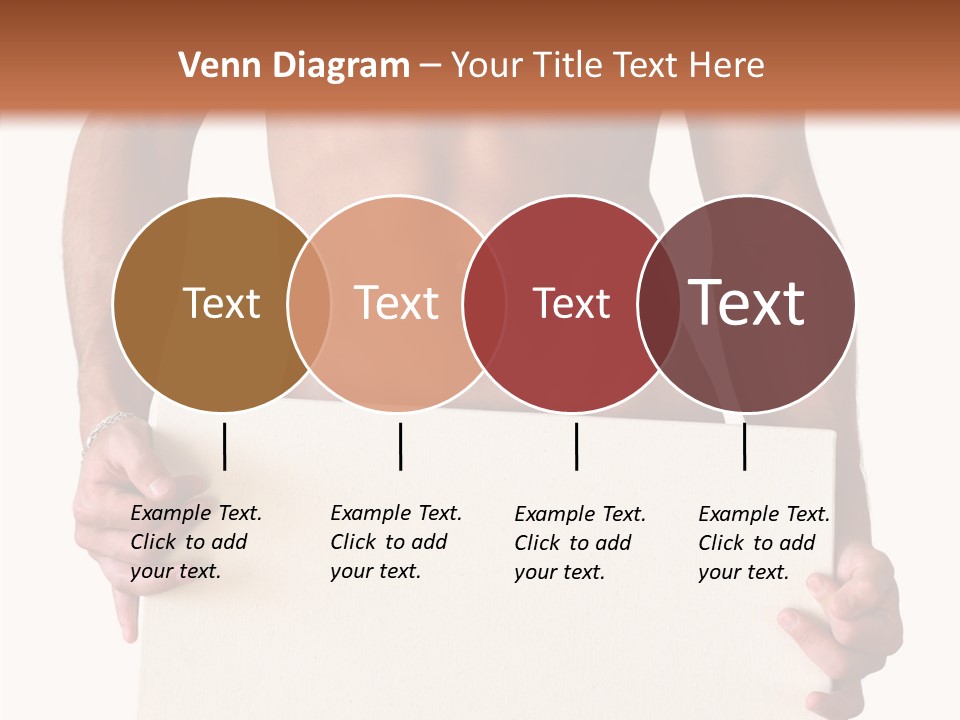 Venn Diagram – Your Title Text Here

Text

Text

Text

Text

Example Text. Click to add your text.

Example Text. Click to add your text.

Example Text. Click to add your text.

Example Text. Click to add your text.